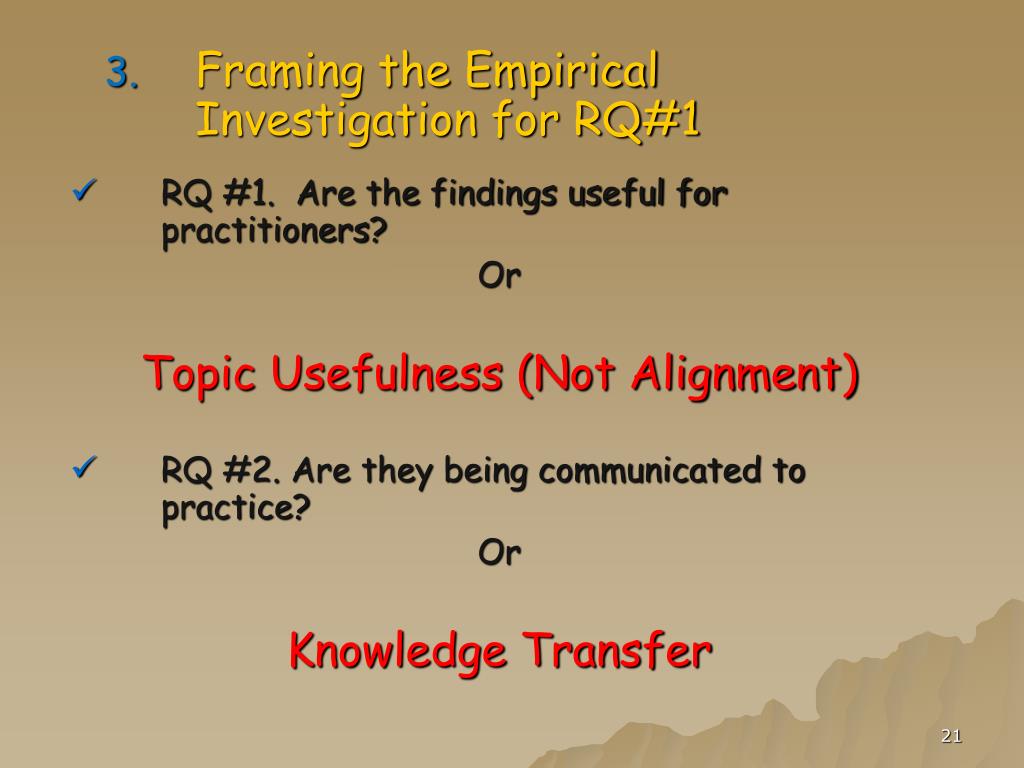 3. Framing the Empirical Investigation for RQ#1

✓ RQ #1. Are the findings useful for practitioners?

Or

Topic Usefulness (Not Alignment)

✓ RQ #2. Are they being communicated to practice?

Or

Knowledge Transfer

21